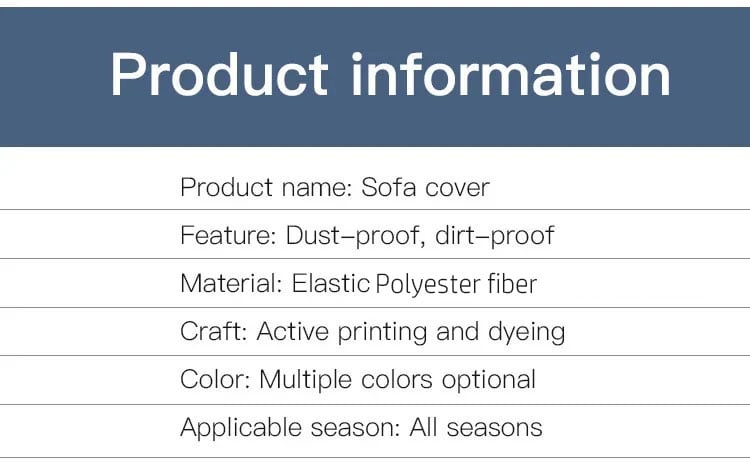 Product information

Product name: Sofa cover

Feature: Dust-proof, dirt-proof

Material: Elastic Polyester fiber

Craft: Active printing and dyeing

Color: Multiple colors optional

Applicable season: All seasons